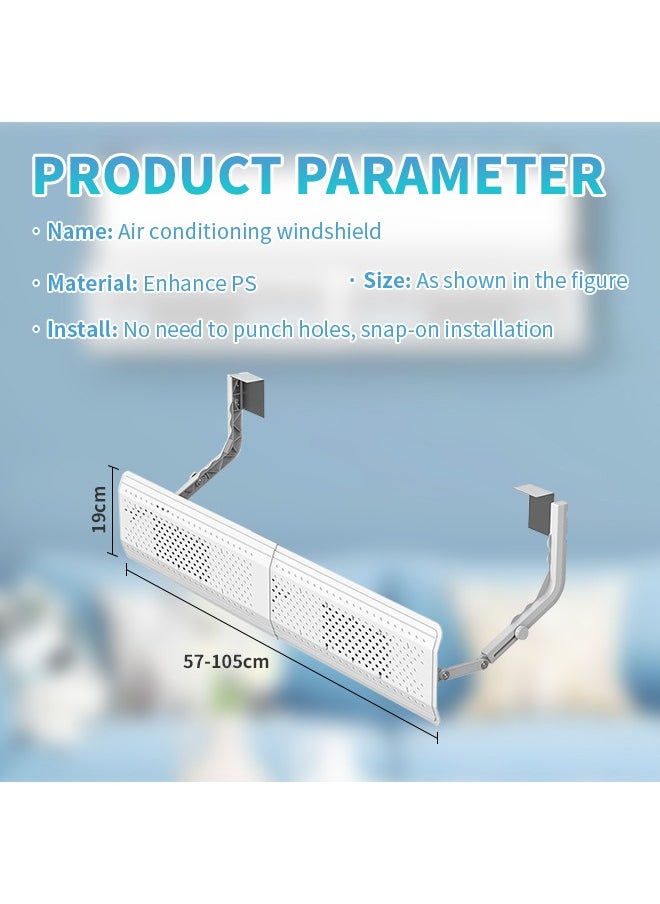 PRODUCT PARAMETER

· Name: Air conditioning windshield

· Material: Enhance PS

· Size: As shown in the figure

· Install: No need to punch holes, snap-on installation

19cm

57-105cm